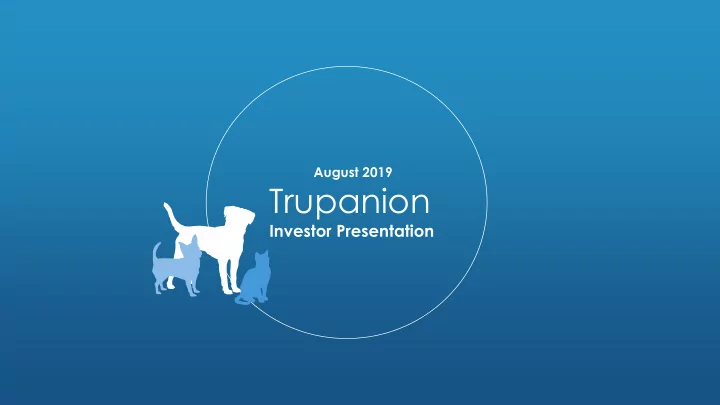 August 2019
Trupanion
Investor Presentation